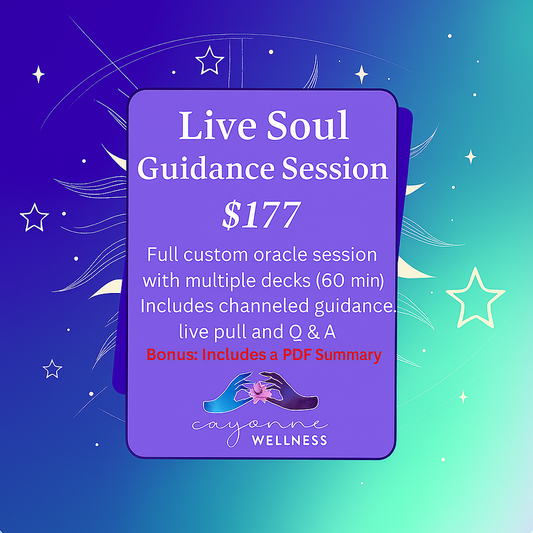 Live Soul
Guidance Session
$177

Full custom oracle session with multiple decks (60 min) Includes channeled guidance. live pull and Q & A

Bonus: Includes a PDF Summary

cayonne
WELLNESS